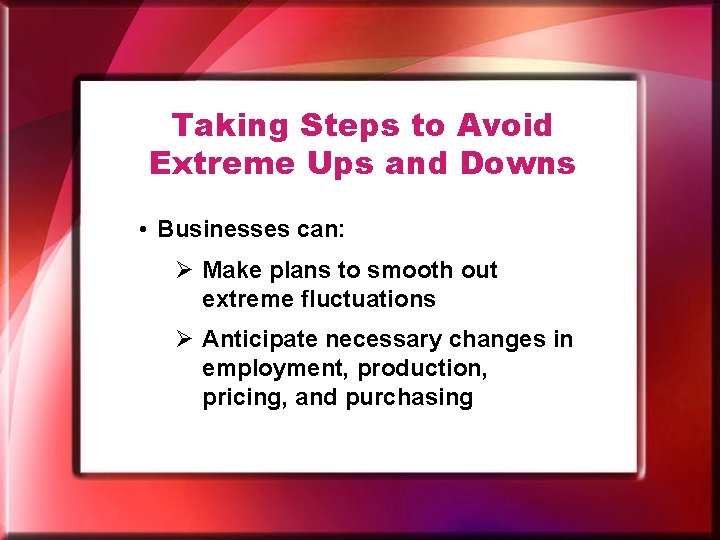 Taking Steps to Avoid Extreme Ups and Downs

• Businesses can:

➢ Make plans to smooth out extreme fluctuations

➢ Anticipate necessary changes in employment, production, pricing, and purchasing